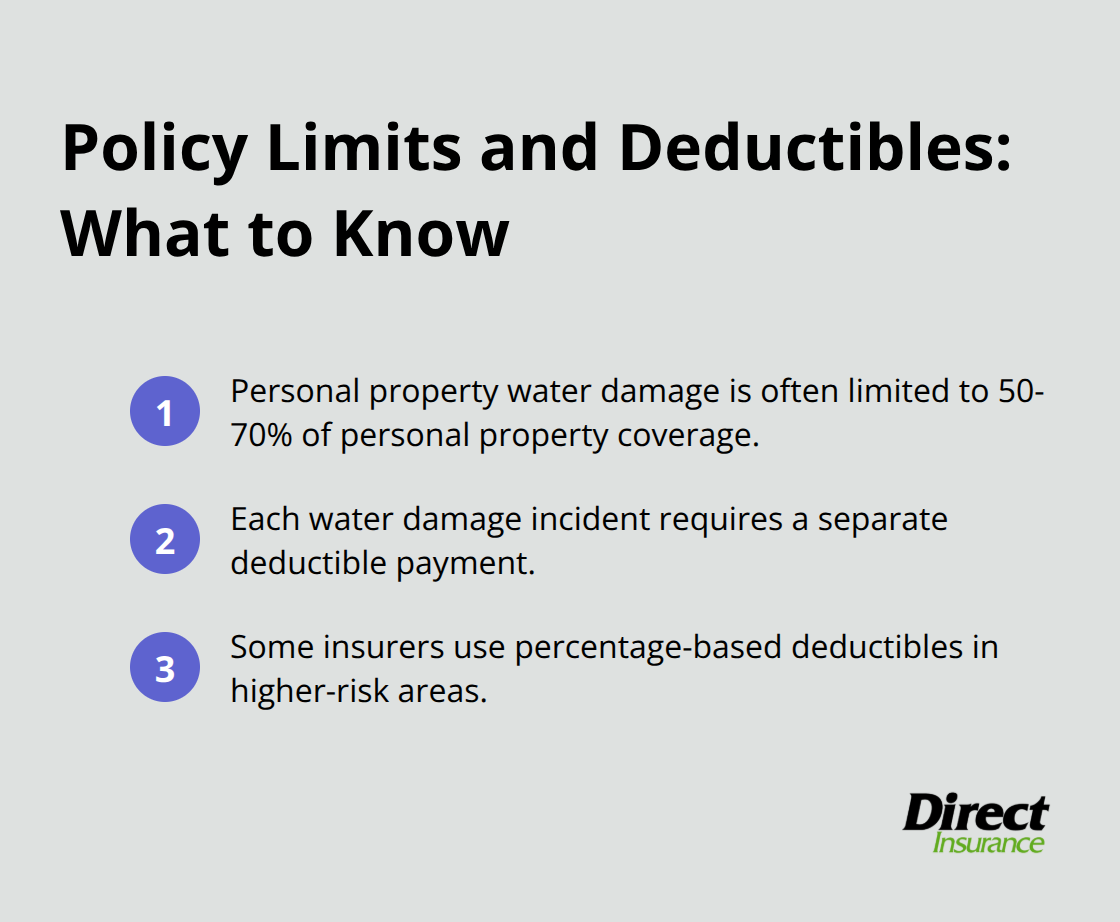 Policy Limits and Deductibles: What to Know

1 Personal property water damage is often limited to 50-70% of personal property coverage.

2 Each water damage incident requires a separate deductible payment.

3 Some insurers use percentage-based deductibles in higher-risk areas.

Direct Insurance